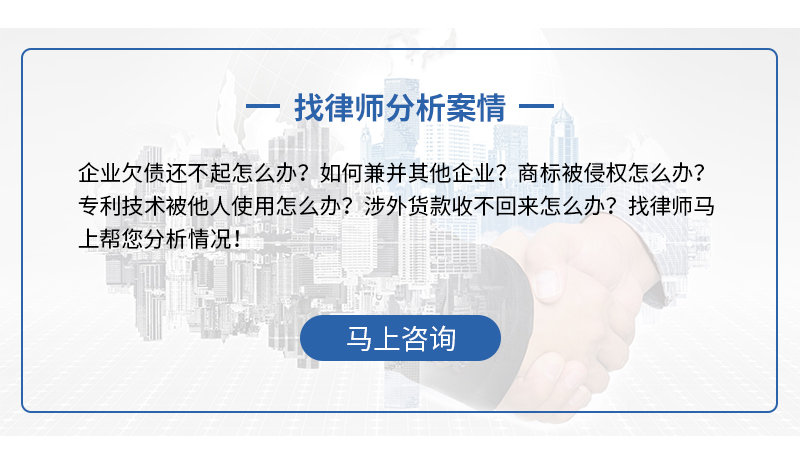 — 找律师分析案情 —

企业欠债还不起怎么办？如何兼并其他企业？商标被侵权怎么办？专利技术被他人使用怎么办？涉外货款收不回来怎么办？找律师马上帮您分析情况！

马上咨询